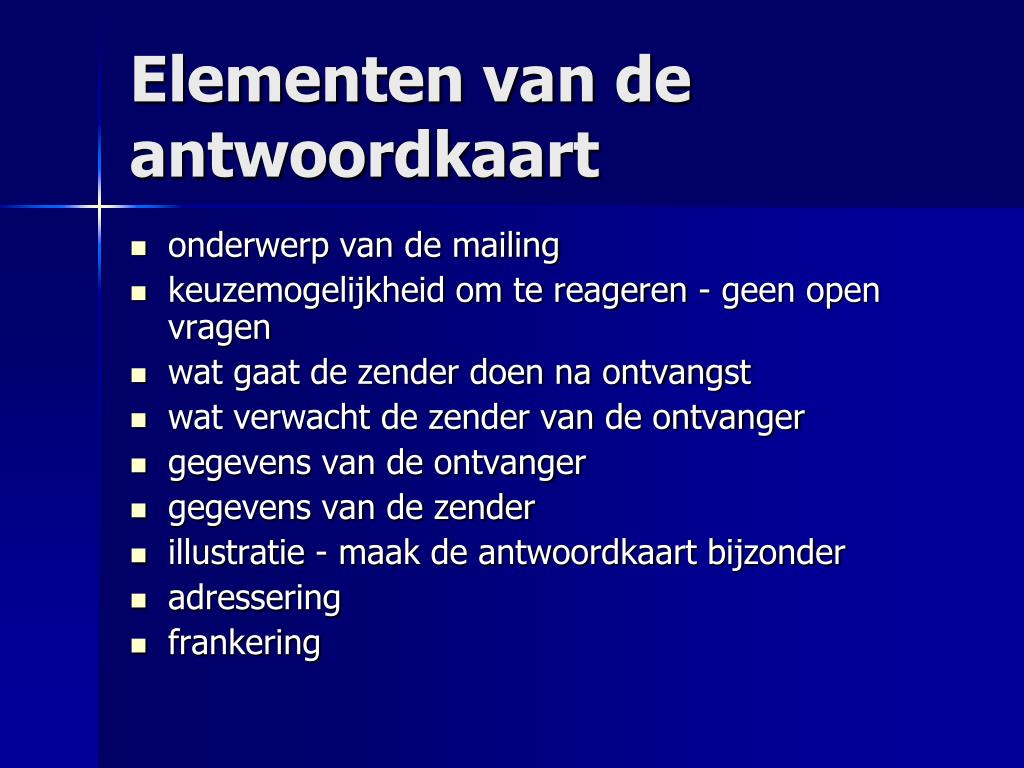 Elementen van de antwoordkaart

- onderwerp van de mailing
- keuzemogelijkheid om te reageren - geen open vragen
- wat gaat de zender doen na ontvangst
- wat verwacht de zender van de ontvanger
- gegevens van de ontvanger
- gegevens van de zender
- illustratie - maak de antwoordkaart bijzonder
- adressering
- frankering